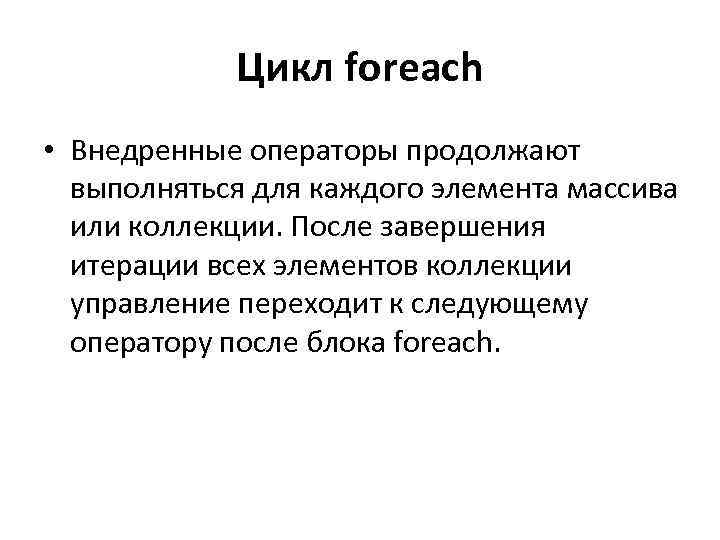 Цикл foreach

• Внедренные операторы продолжают выполняться для каждого элемента массива или коллекции. После завершения итерации всех элементов коллекции управление переходит к следующему оператору после блока foreach.